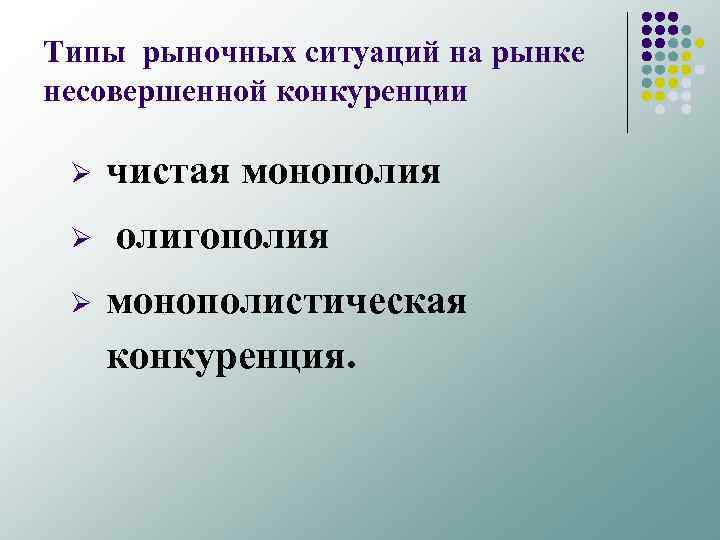 Типы рыночных ситуаций на рынке несовершенной конкуренции

➢ чистая монополия

➢ олигополия

➢ монополистическая конкуренция.